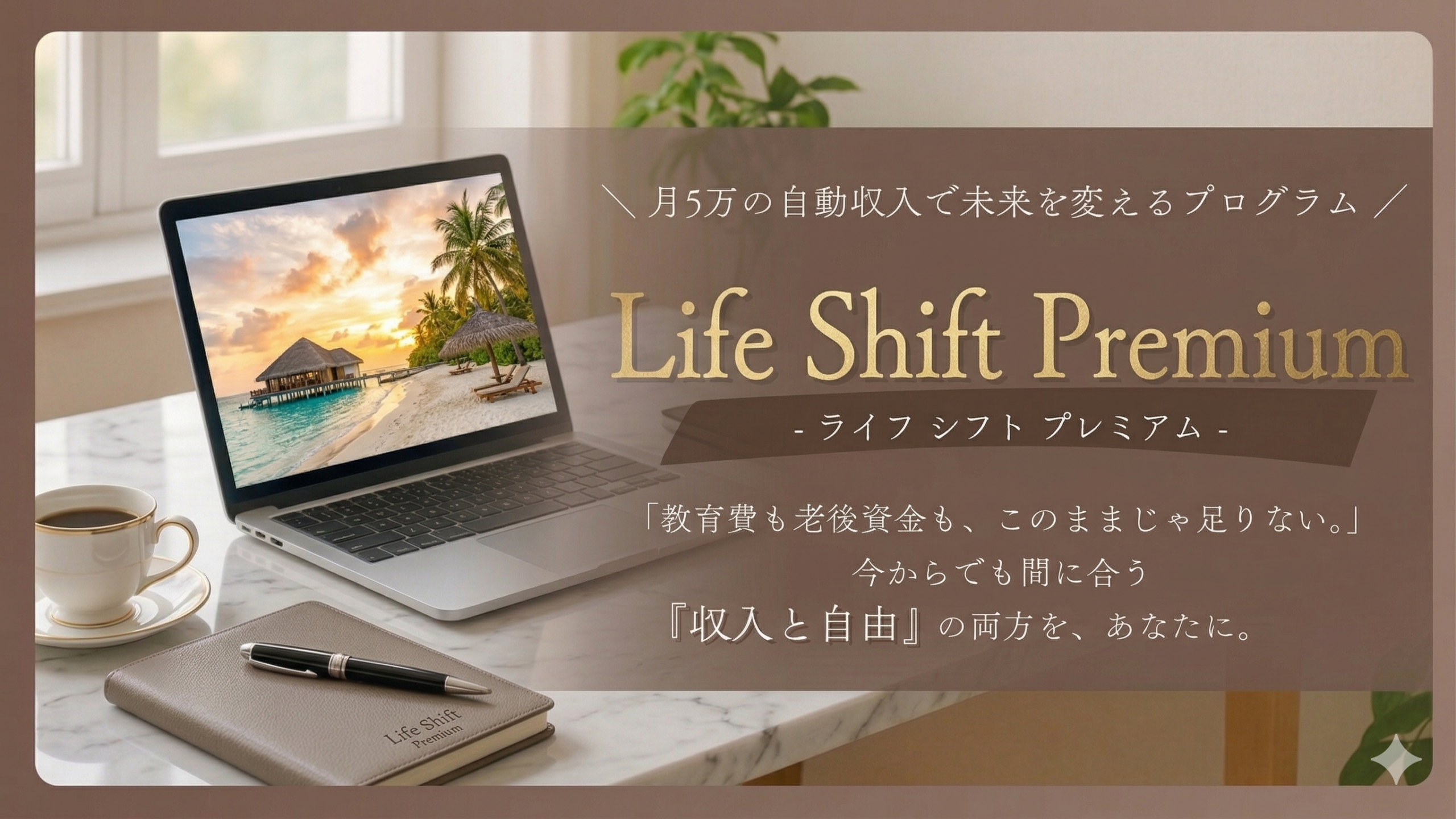 ＼ 月5万の自動収入で未来を変えるプログラム ／

Life Shift Premium

- ライフ シフト プレミアム -

「教育費も老後資金も、このままじゃ足りない。」
今からでも間に合う
『収入と自由』の両方を、あなたに。

Life Shift
Premium